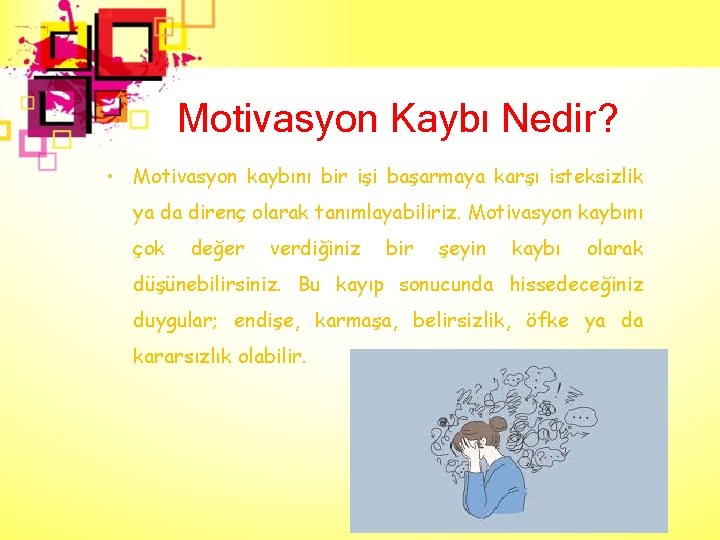 Motivasyon Kaybı Nedir?

• Motivasyon kaybını bir işi başarmaya karşı isteksizlik ya da direnç olarak tanımlayabiliriz. Motivasyon kaybını çok değer verdiğiniz bir şeyin kaybı olarak düşünebilirsiniz. Bu kayıp sonucunda hissedeceğiniz duygular; endişe, karmaşa, belirsizlik, öfke ya da kararsızlık olabilir.